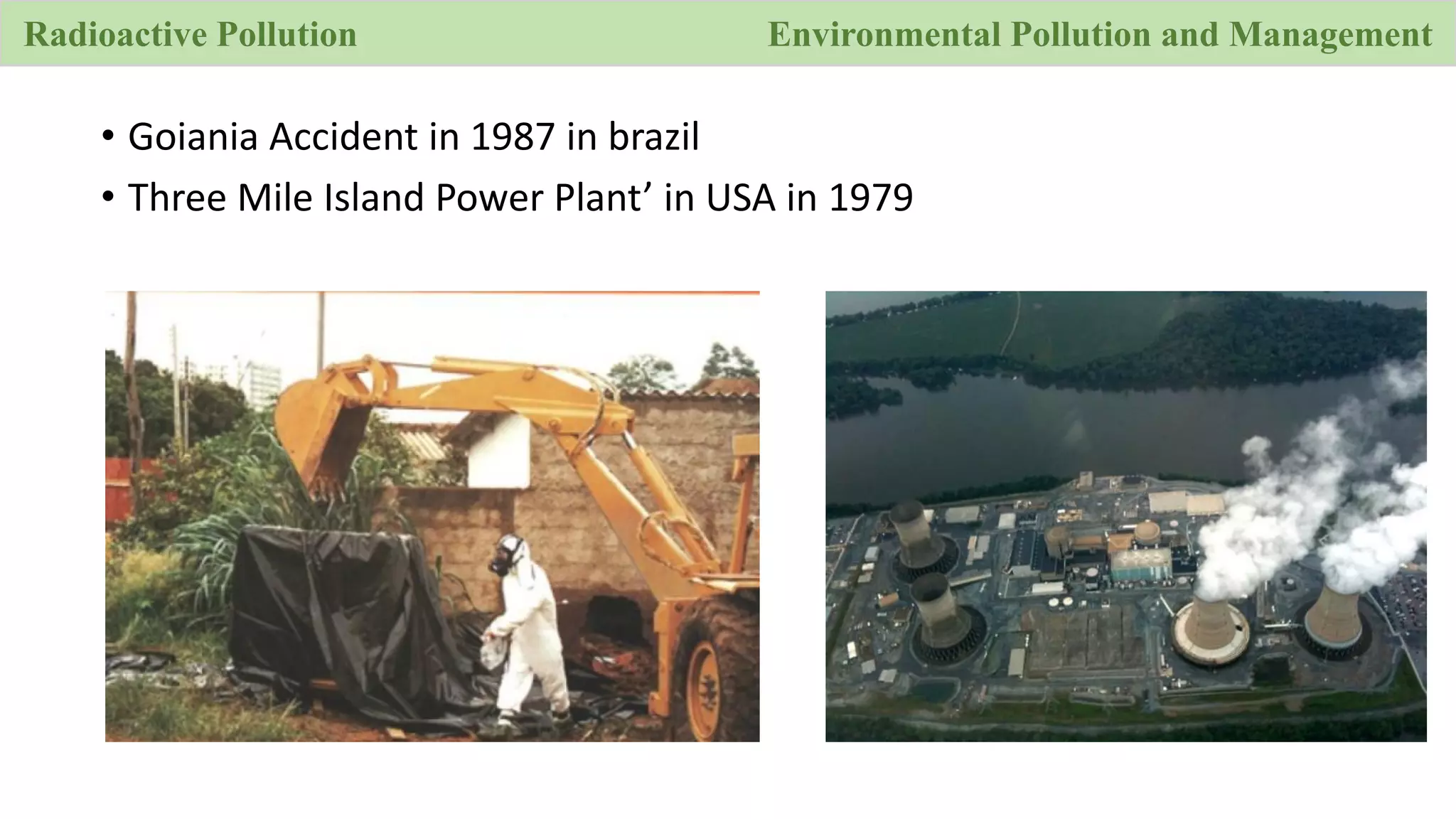 Radioactive Pollution

Environmental Pollution and Management

• Goiania Accident in 1987 in brazil
• Three Mile Island Power Plant’ in USA in 1979